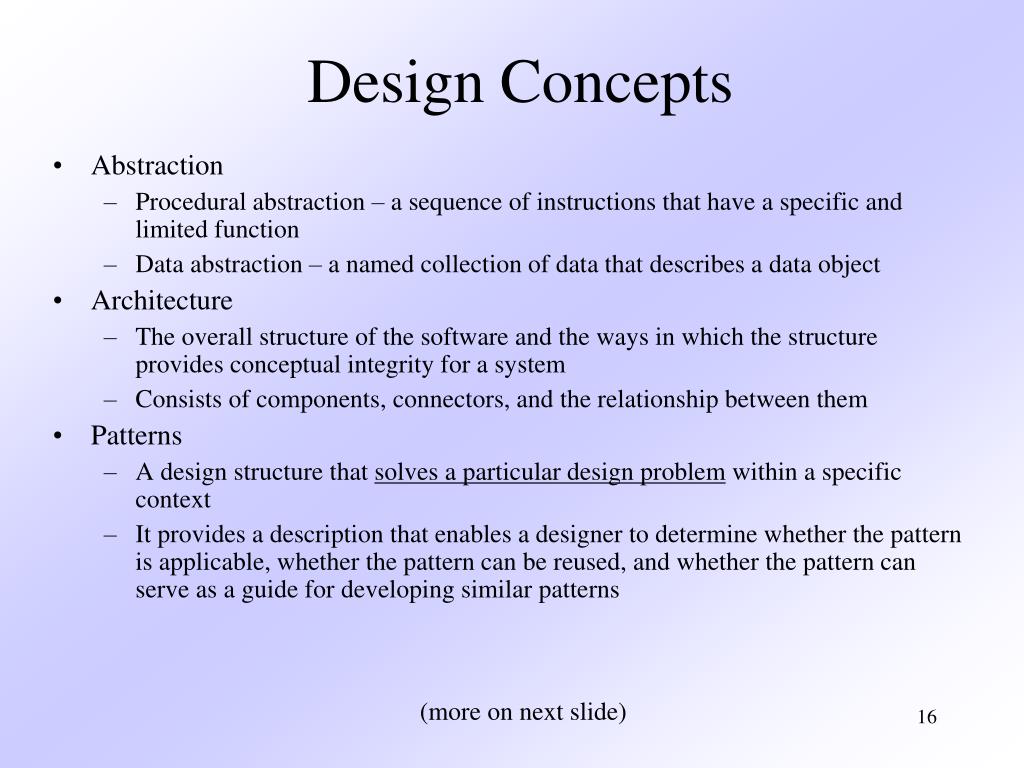 Design Concepts

• Abstraction
  – Procedural abstraction – a sequence of instructions that have a specific and limited function
  – Data abstraction – a named collection of data that describes a data object
• Architecture
  – The overall structure of the software and the ways in which the structure provides conceptual integrity for a system
  – Consists of components, connectors, and the relationship between them
• Patterns
  – A design structure that solves a particular design problem within a specific context
  – It provides a description that enables a designer to determine whether the pattern is applicable, whether the pattern can be reused, and whether the pattern can serve as a guide for developing similar patterns

(more on next slide)

16